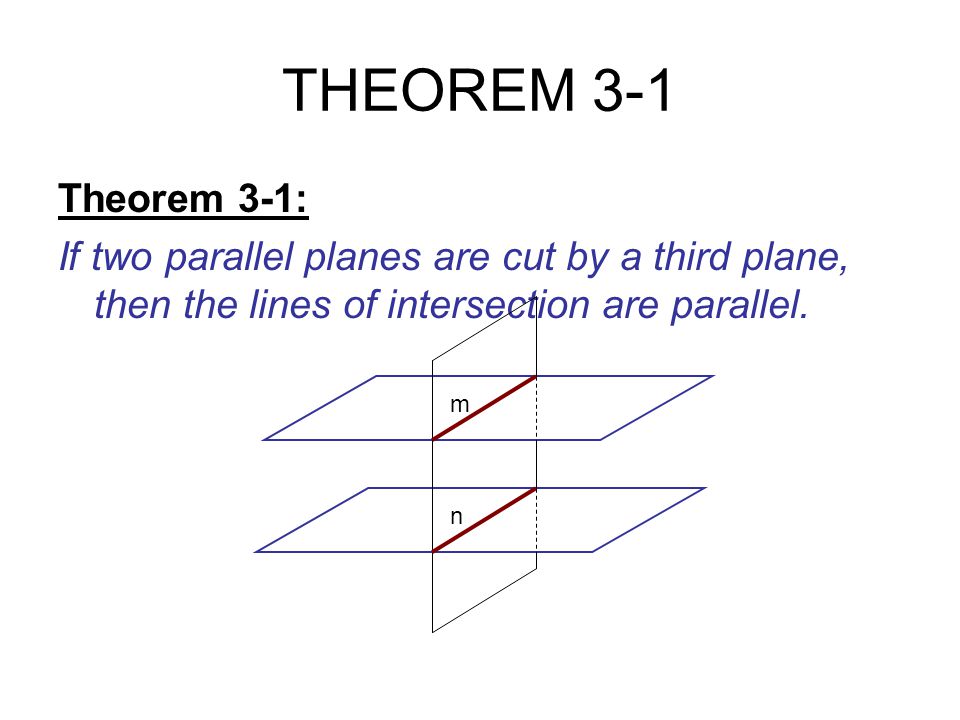 THEOREM 3-1

Theorem 3-1:

If two parallel planes are cut by a third plane, then the lines of intersection are parallel.

m

n